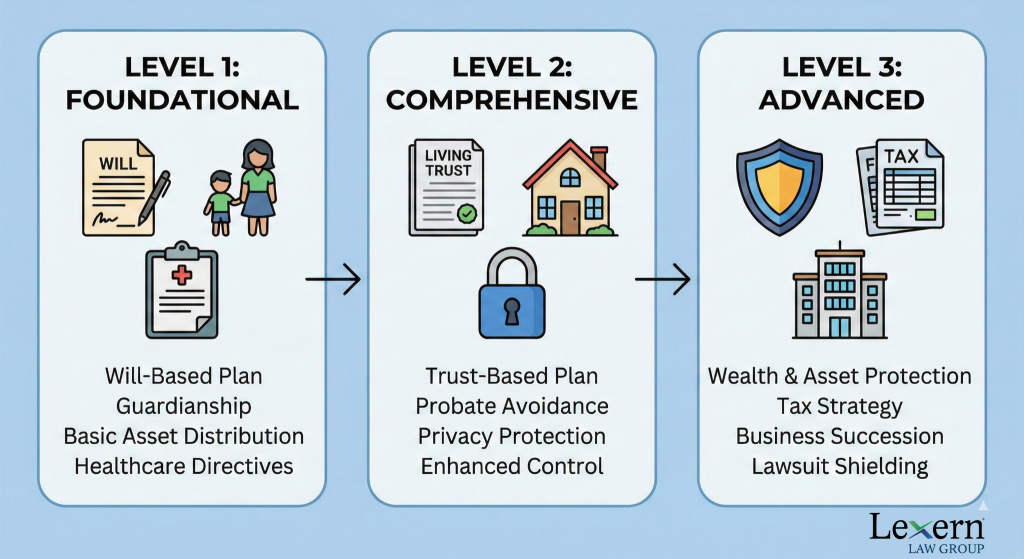 LEVEL 1: FOUNDATIONAL

WILL

Will-Based Plan
Guardianship
Basic Asset Distribution
Healthcare Directives

LEVEL 2: COMPREHENSIVE

LIVING TRUST

Trust-Based Plan
Probate Avoidance
Privacy Protection
Enhanced Control

LEVEL 3: ADVANCED

TAX

Wealth & Asset Protection
Tax Strategy
Business Succession
Lawsuit Shielding

Lexern
LAW GROUP